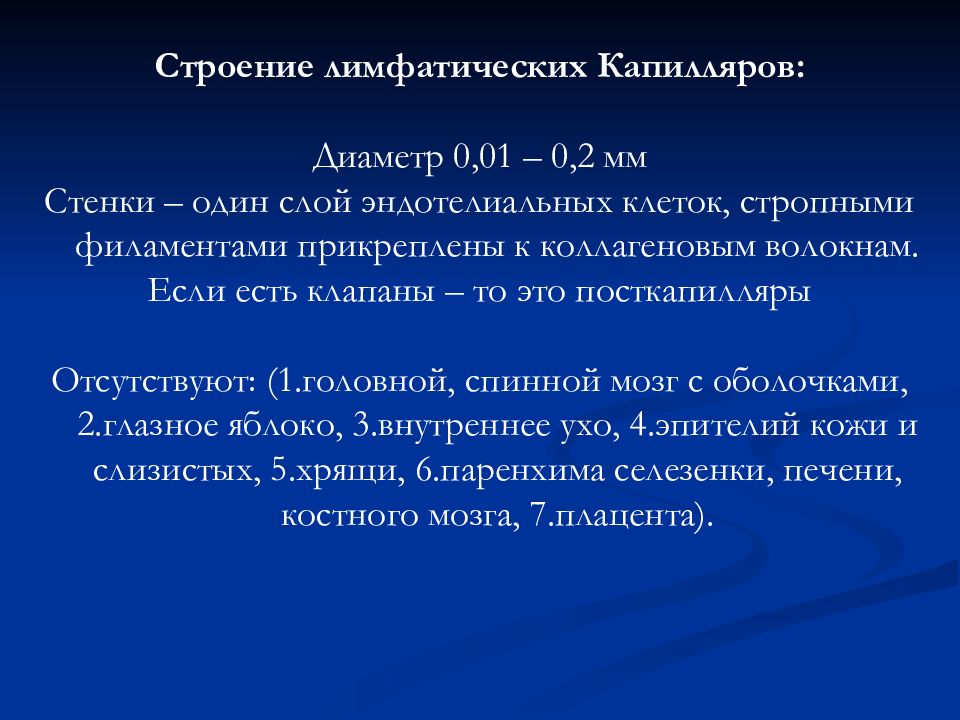 Строение лимфатических Капилляров:

Диаметр 0,01 – 0,2 мм
Стенки – один слой эндотелиальных клеток, стропными филаментами прикреплены к коллагеновым волокнам.
Если есть клапаны – то это посткапилляры

Отсутствуют: (1.головной, спинной мозг с оболочками, 2.глазное яблоко, 3.внутреннее ухо, 4.эпителий кожи и слизистых, 5.хрящи, 6.паренхима селезенки, печени, костного мозга, 7.плацента).